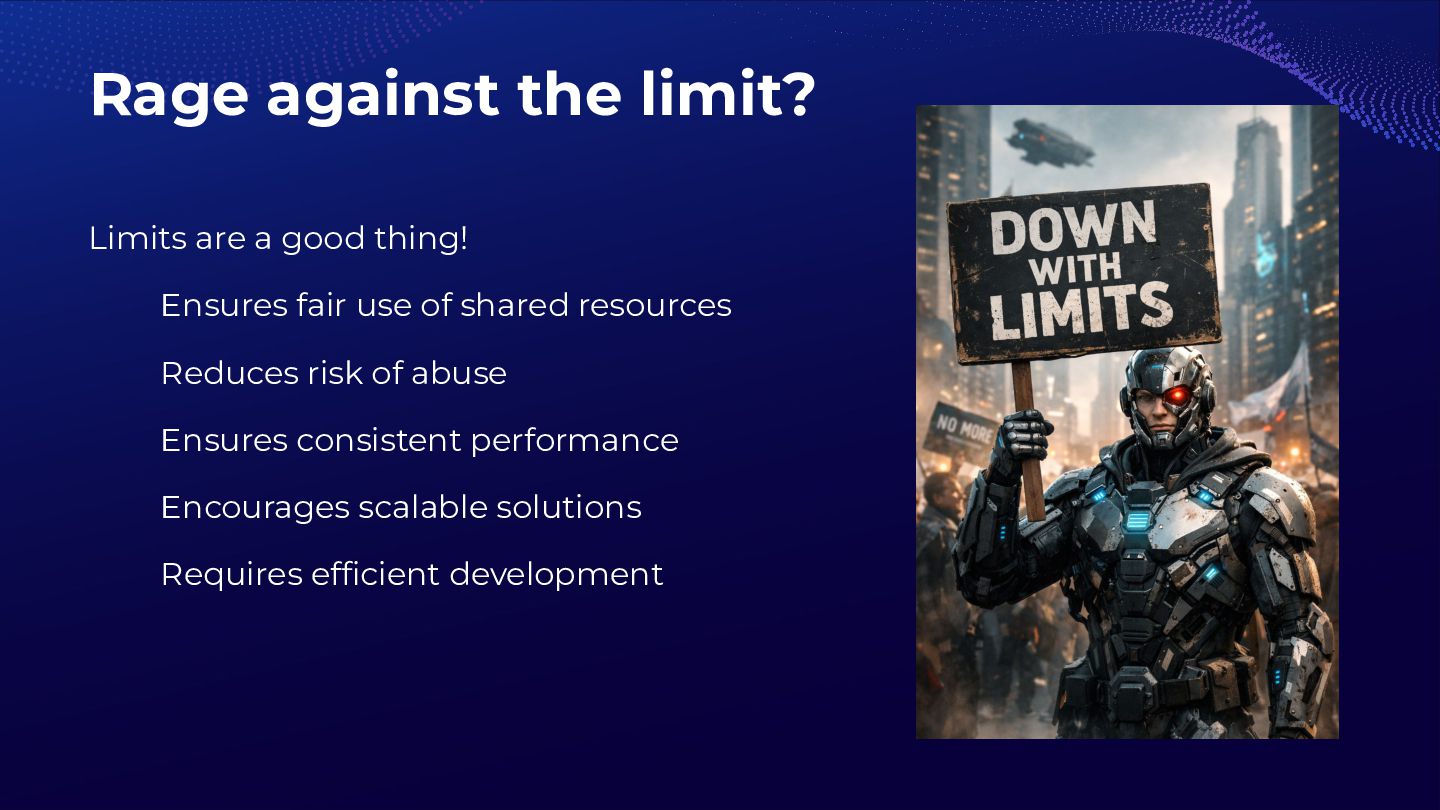 Rage against the limit?

Limits are a good thing!

Ensures fair use of shared resources

Reduces risk of abuse

Ensures consistent performance

Encourages scalable solutions

Requires efficient development

DOWN WITH LIMITS

NO MORE